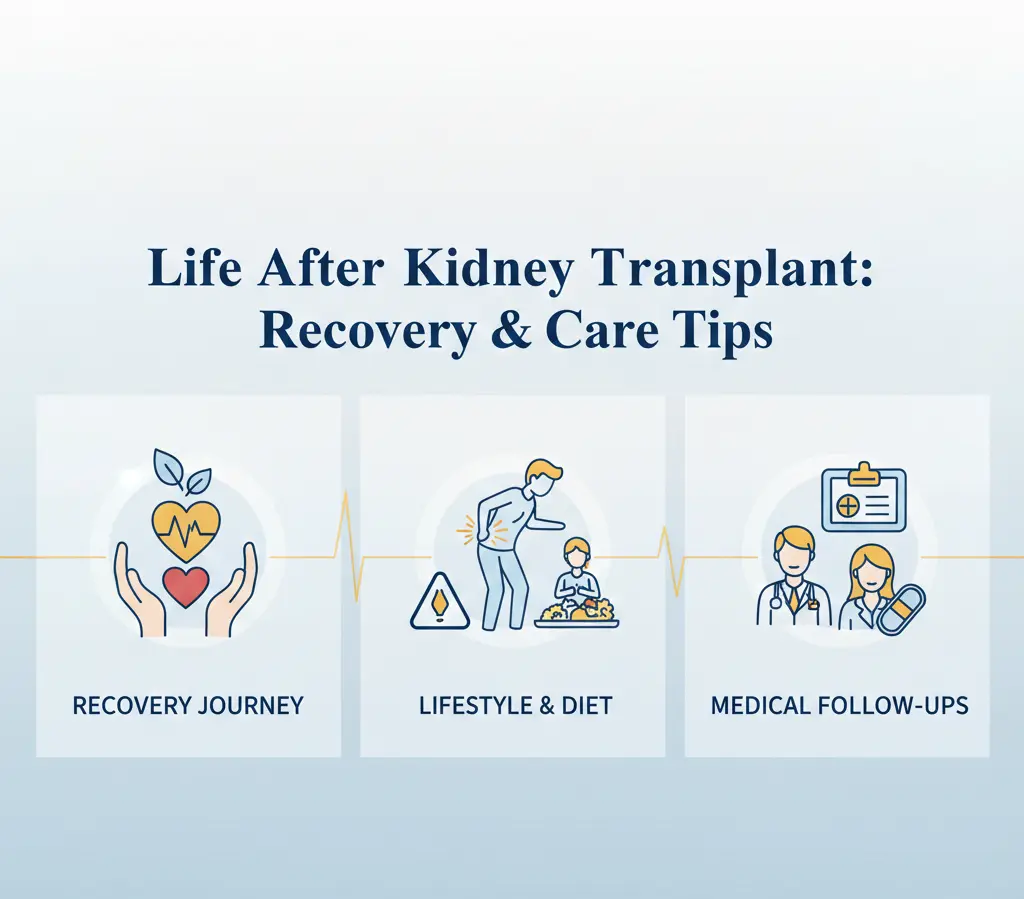 Life After Kidney Transplant: Recovery & Care Tips

RECOVERY JOURNEY

LIFESTYLE & DIET

MEDICAL FOLLOW-UPS